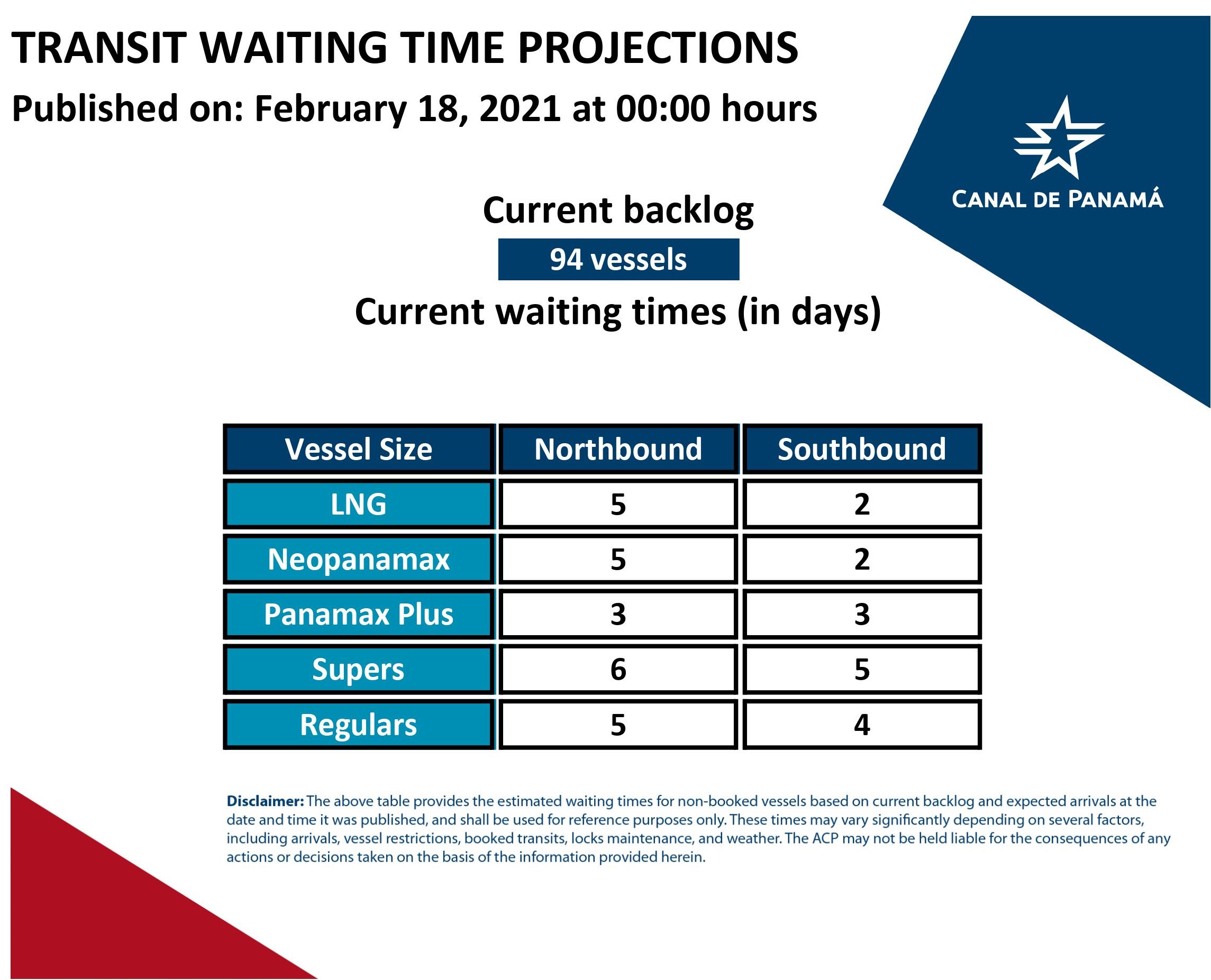 TRANSIT WAITING TIME PROJECTIONS

Published on: February 18, 2021 at 00:00 hours

CANAL DE PANAMÁ

Current backlog

94 vessels

Current waiting times (in days)

| Vessel Size | Northbound | Southbound |
|---|---|---|
| LNG | 5 | 2 |
| Neopanamax | 5 | 2 |
| Panamax Plus | 3 | 3 |
| Supers | 6 | 5 |
| Regulars | 5 | 4 |

Disclaimer: The above table provides the estimated waiting times for non-booked vessels based on current backlog and expected arrivals at the date and time it was published, and shall be used for reference purposes only. These times may vary significantly depending on several factors, including arrivals, vessel restrictions, booked transits, locks maintenance, and weather. The ACP may not be held liable for the consequences of any actions or decisions taken on the basis of the information provided herein.